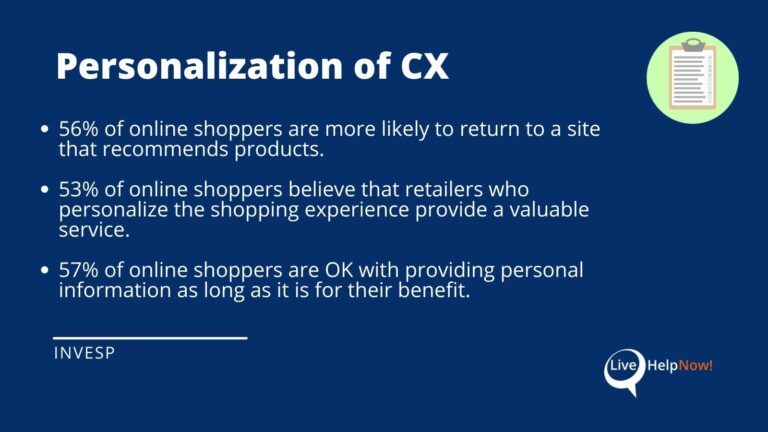 Personalization of CX

• 56% of online shoppers are more likely to return to a site that recommends products.

• 53% of online shoppers believe that retailers who personalize the shopping experience provide a valuable service.

• 57% of online shoppers are OK with providing personal information as long as it is for their benefit.

INVESP

Live HelpNow!